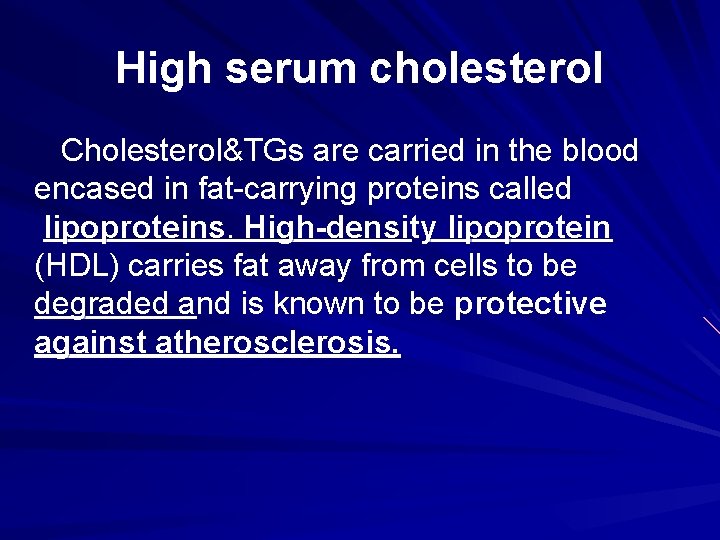 High serum cholesterol

Cholesterol&TGs are carried in the blood encased in fat-carrying proteins called lipoproteins. High-density lipoprotein (HDL) carries fat away from cells to be degraded and is known to be protective against atherosclerosis.